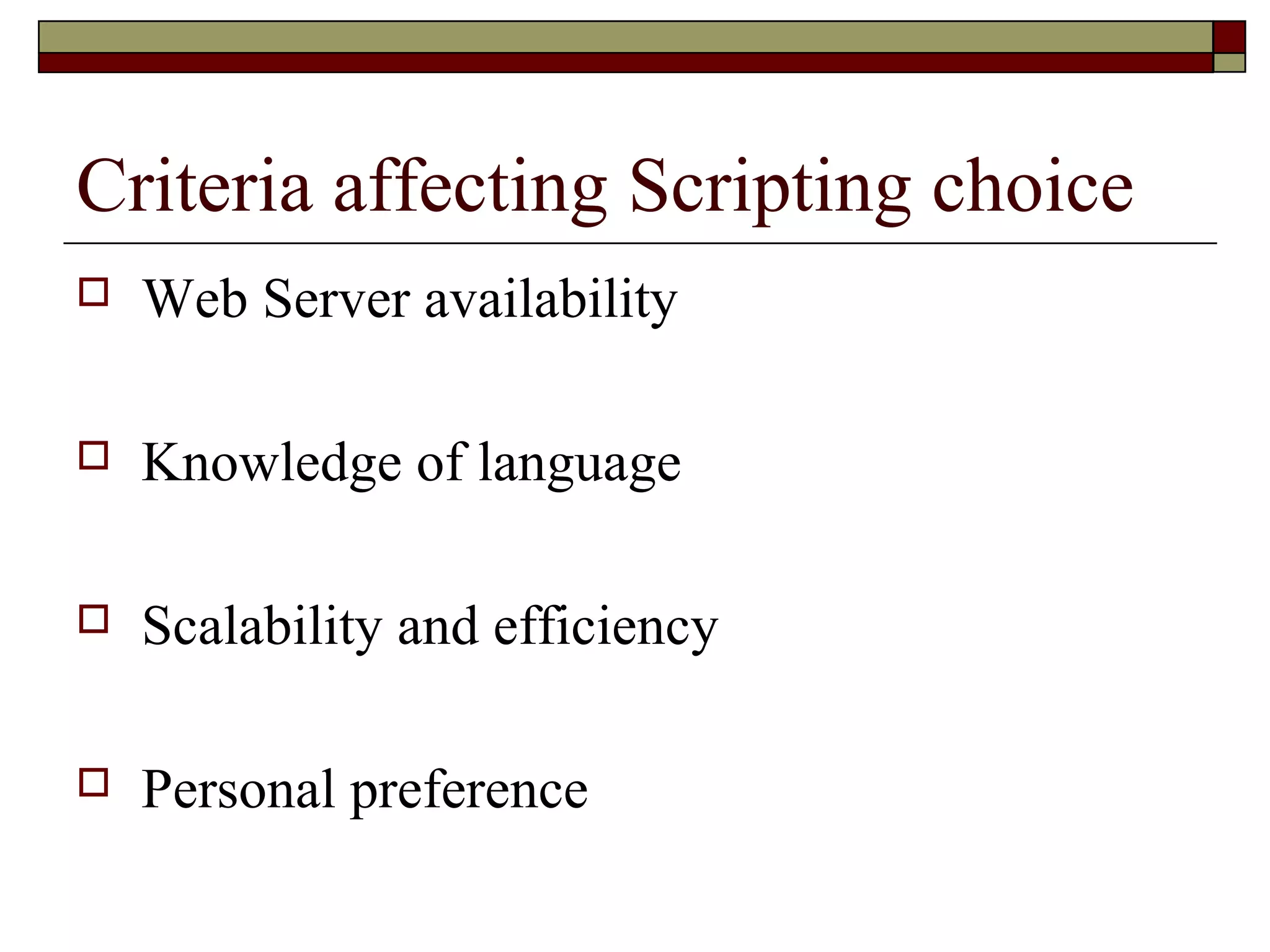 Criteria affecting Scripting choice

Web Server availability

Knowledge of language

Scalability and efficiency

Personal preference